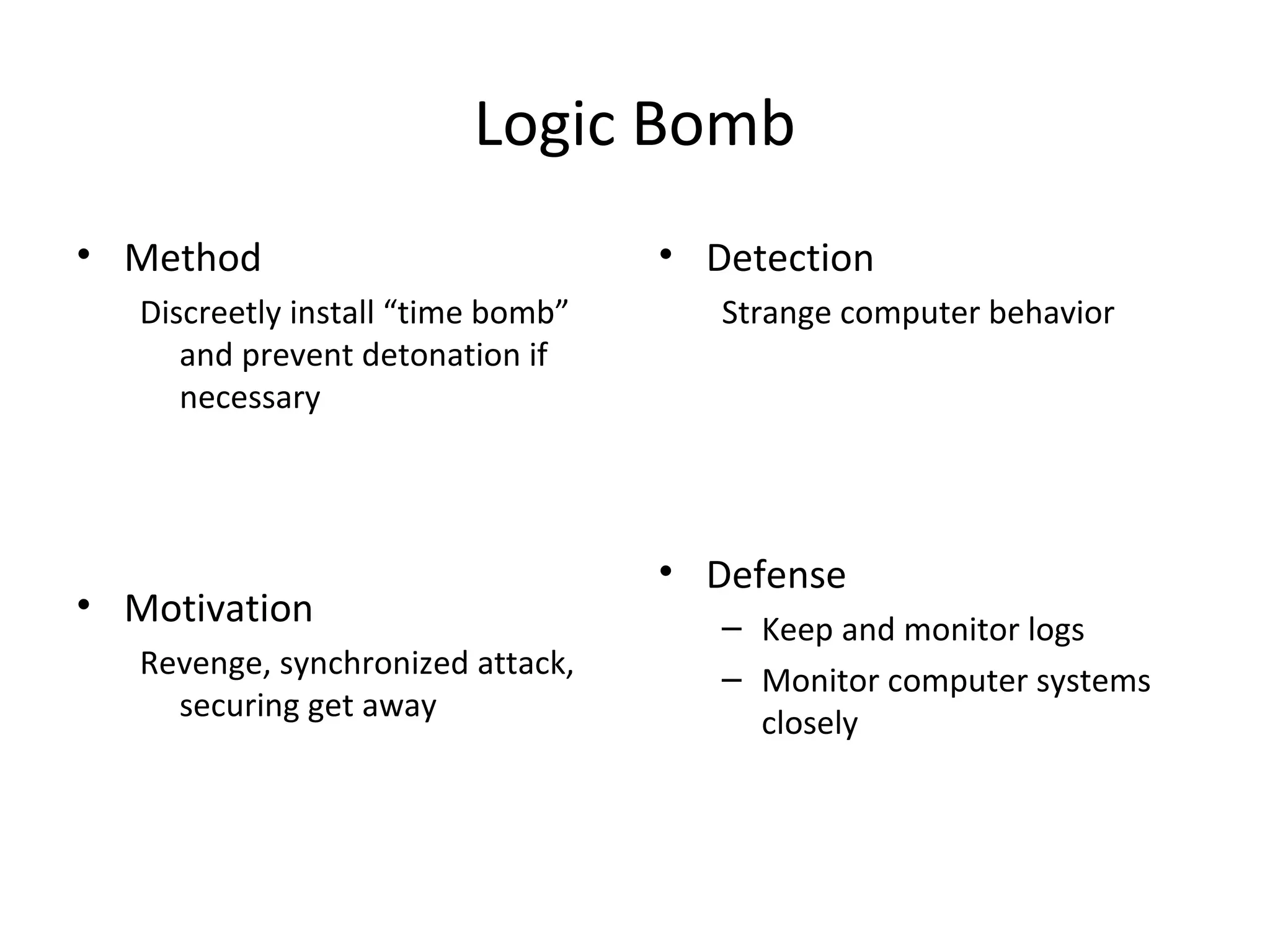 Logic Bomb

• Method

Discreetly install “time bomb” and prevent detonation if necessary

• Motivation

Revenge, synchronized attack, securing get away

• Detection

Strange computer behavior

• Defense

– Keep and monitor logs
– Monitor computer systems closely